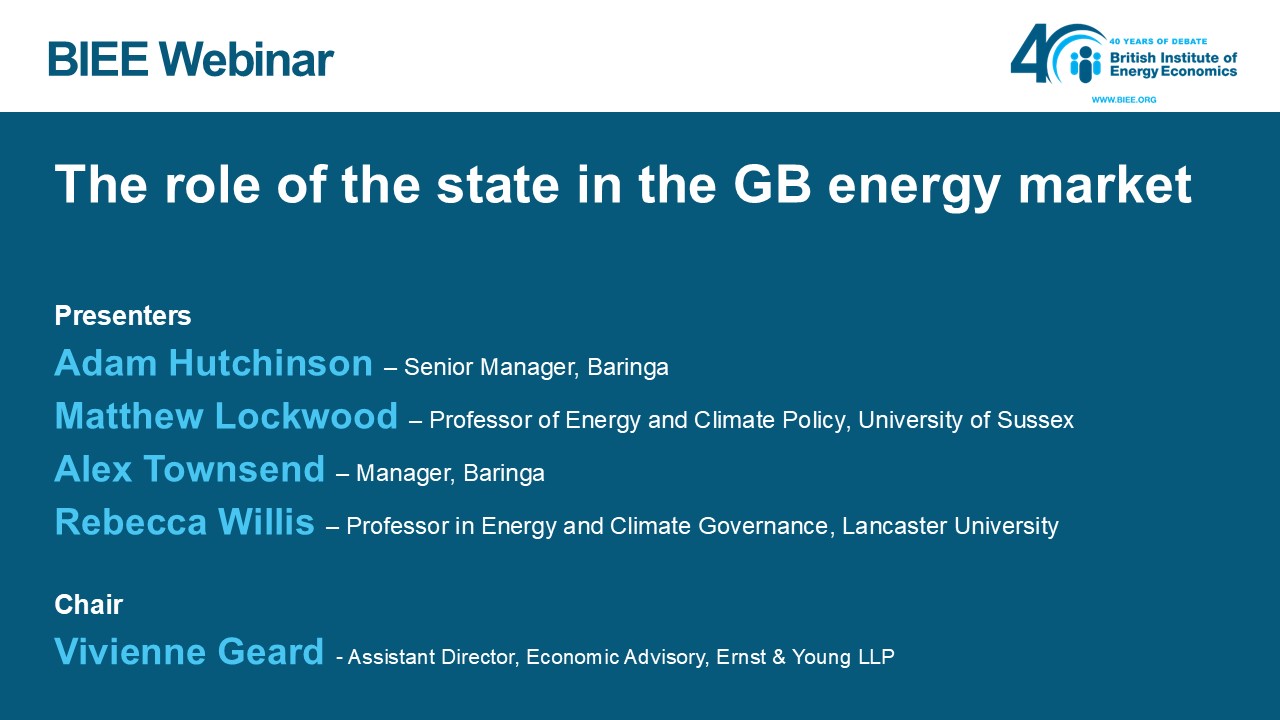 BIEE Webinar

40 YEARS OF DEBATE
British Institute of Energy Economics
WWW.BIEE.ORG

The role of the state in the GB energy market

Presenters
Adam Hutchinson – Senior Manager, Baringa
Matthew Lockwood – Professor of Energy and Climate Policy, University of Sussex
Alex Townsend – Manager, Baringa
Rebecca Willis – Professor in Energy and Climate Governance, Lancaster University

Chair
Vivienne Geard - Assistant Director, Economic Advisory, Ernst & Young LLP